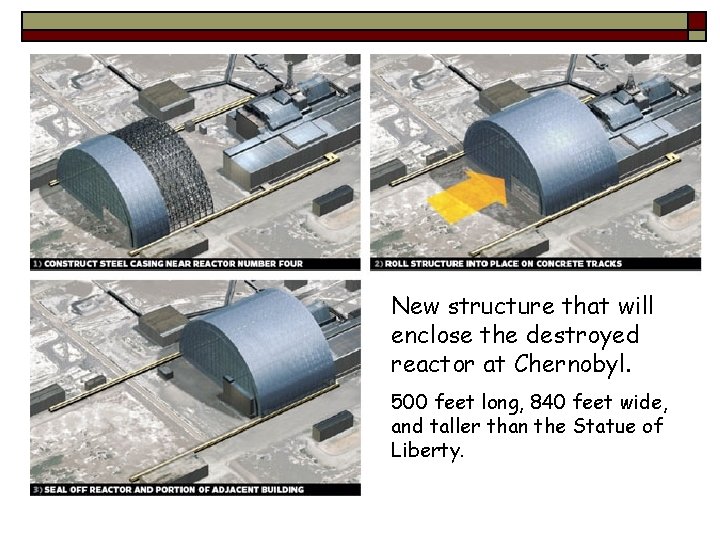 1) CONSTRUCT STEEL CASING NEAR REACTOR NUMBER FOUR

2) ROLL STRUCTURE INTO PLACE ON CONCRETE TRACKS

3) SEAL OFF REACTOR AND PORTION OF ADJACENT BUILDING

New structure that will enclose the destroyed reactor at Chernobyl.

500 feet long, 840 feet wide, and taller than the Statue of Liberty.